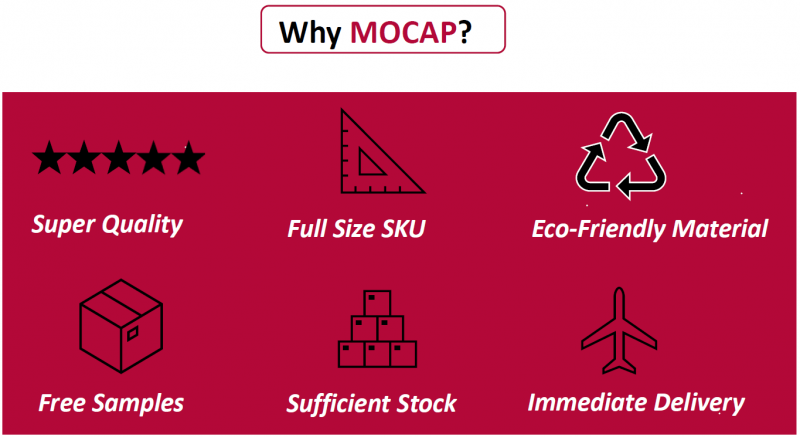 Why MOCAP?

Super Quality

Full Size SKU

Eco-Friendly Material

Free Samples

Sufficient Stock

Immediate Delivery